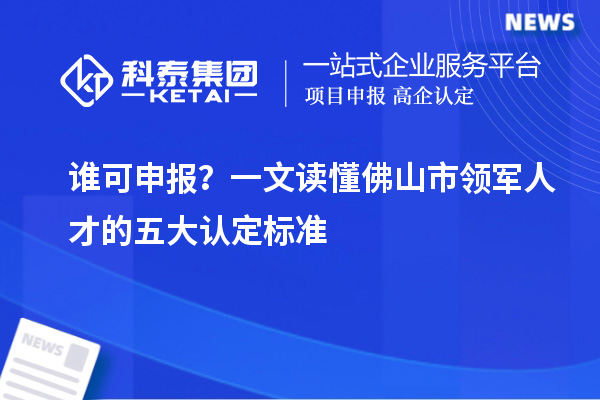 NEWS

科泰集团
KETAI

一站式企业服务平台
项目申报 高企认定

谁可申报？一文读懂佛山市领军人才的五大认定标准

NEWS